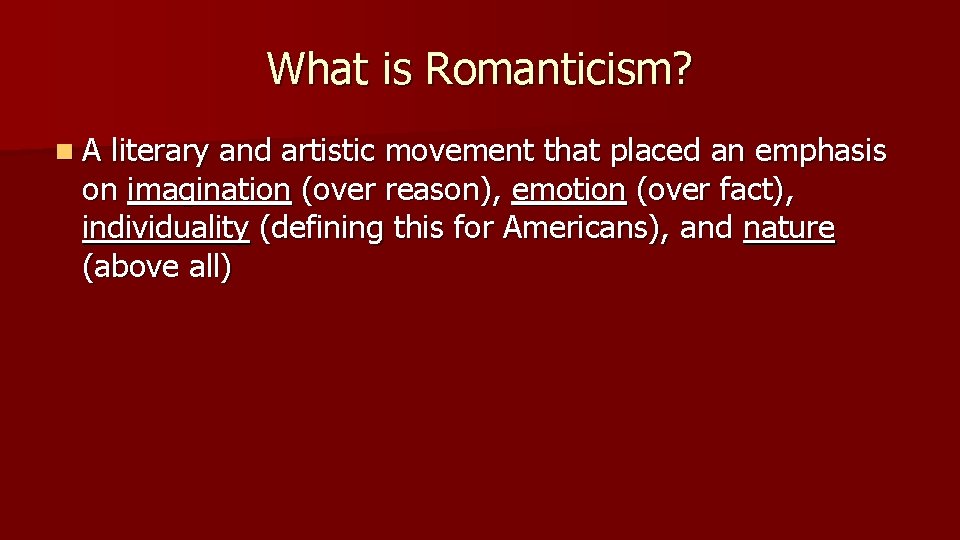 What is Romanticism?

A literary and artistic movement that placed an emphasis on imagination (over reason), emotion (over fact), individuality (defining this for Americans), and nature (above all)